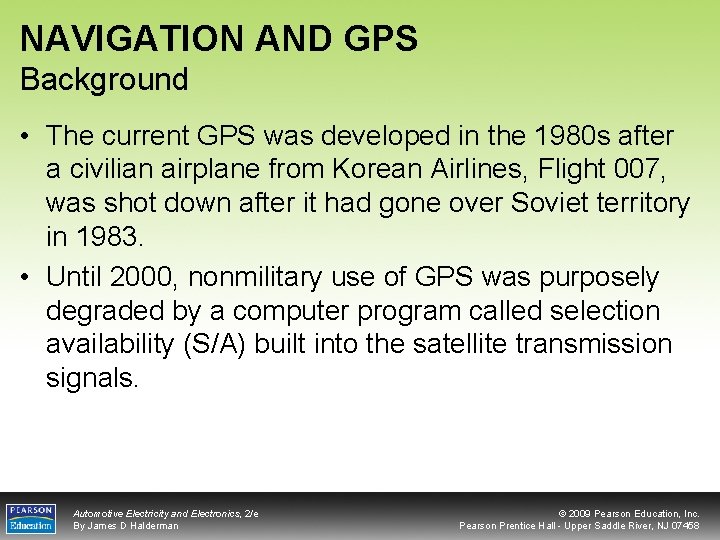 NAVIGATION AND GPS
Background

• The current GPS was developed in the 1980s after a civilian airplane from Korean Airlines, Flight 007, was shot down after it had gone over Soviet territory in 1983.
• Until 2000, nonmilitary use of GPS was purposely degraded by a computer program called selection availability (S/A) built into the satellite transmission signals.

PEARSON Education

Automotive Electricity and Electronics, 2/e
By James D Halderman

© 2009 Pearson Education, Inc.
Pearson Prentice Hall - Upper Saddle River, NJ 07458